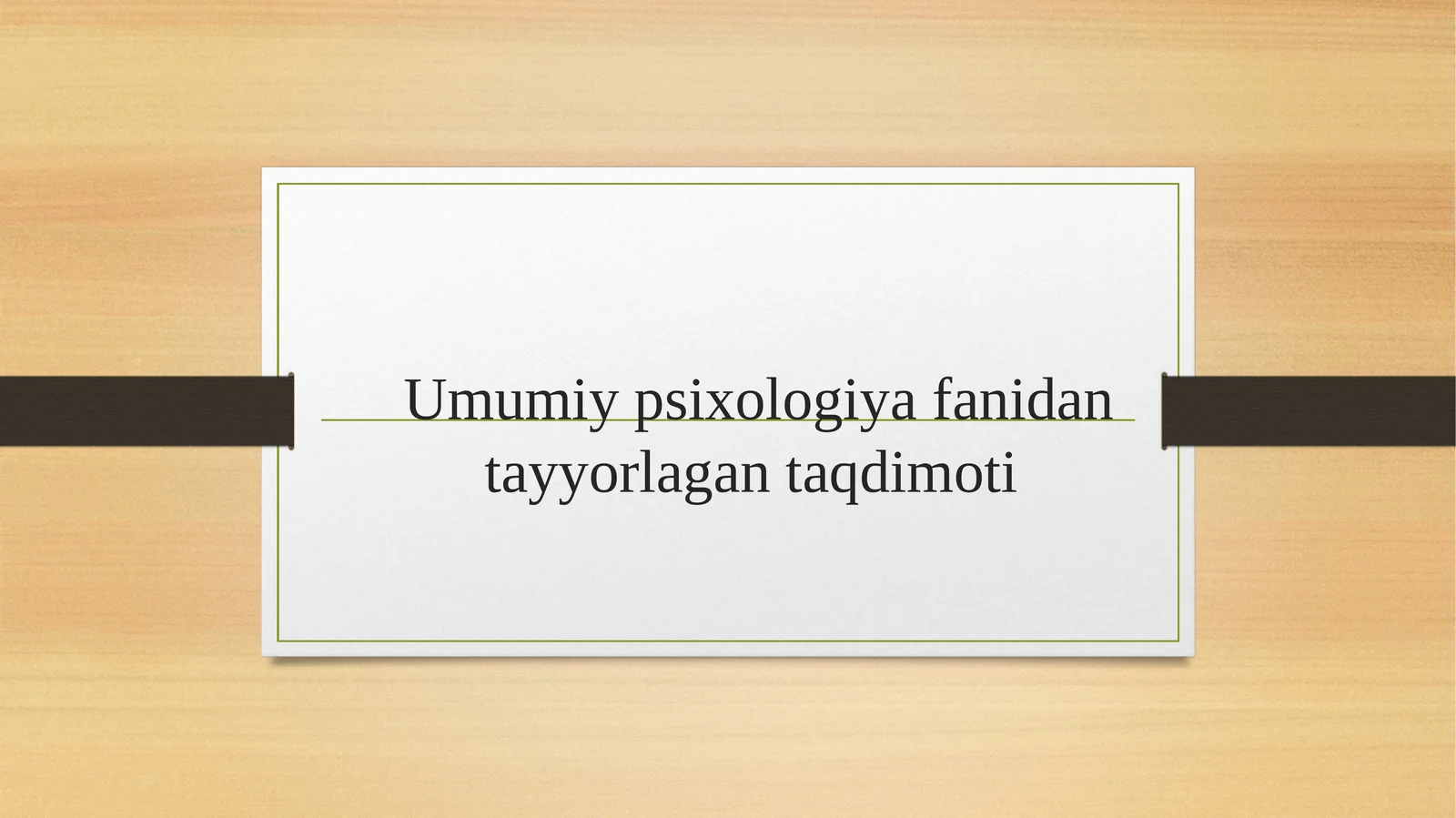 Umumiy psixologiya fanidan tayyorlagan taqdimoti